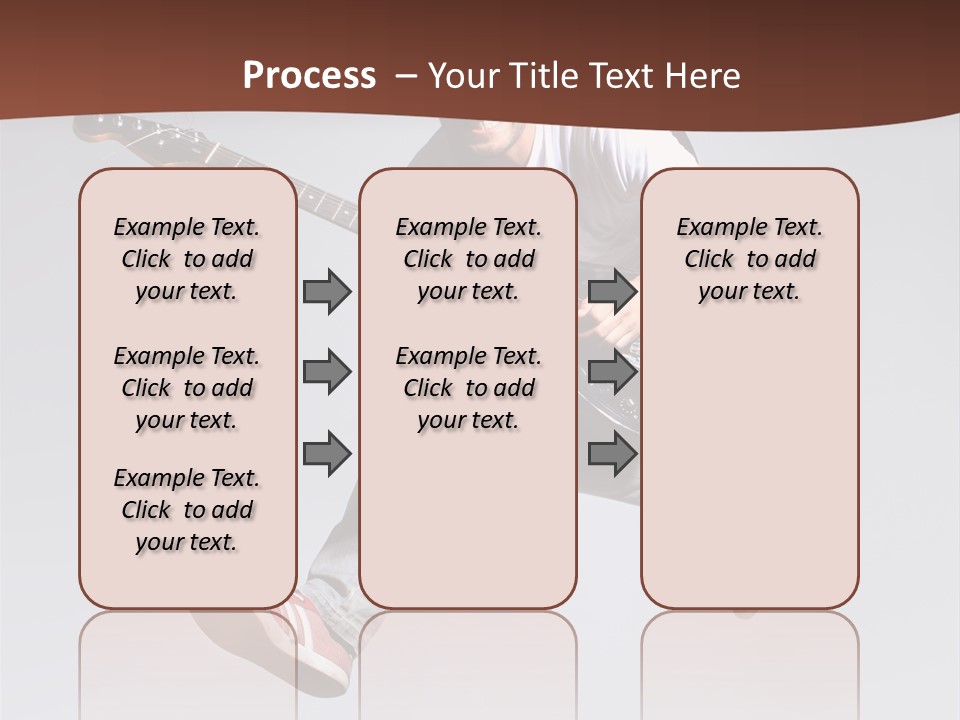 Process – Your Title Text Here

Example Text. Click to add your text.

Example Text. Click to add your text.

Example Text. Click to add your text.

Example Text. Click to add your text.

Example Text. Click to add your text.

Example Text. Click to add your text.